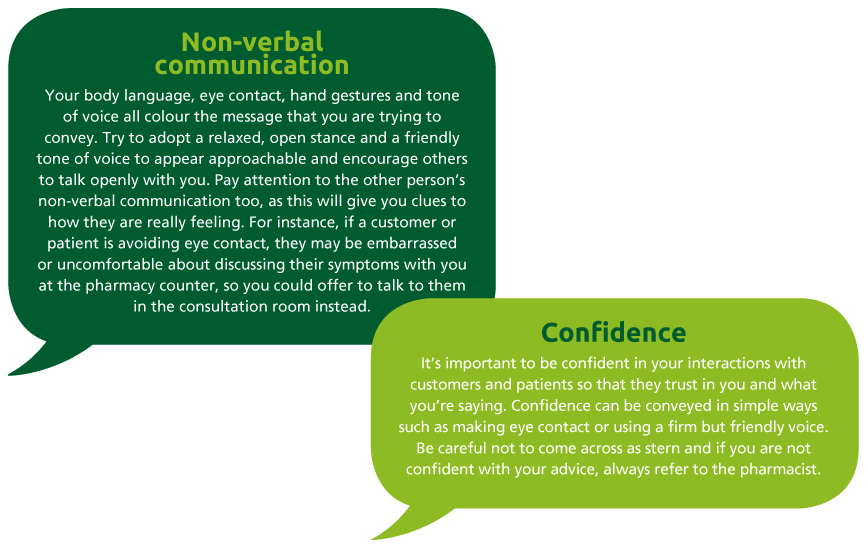 Non-verbal communication

Your body language, eye contact, hand gestures and tone of voice all colour the message that you are trying to convey. Try to adopt a relaxed, open stance and a friendly tone of voice to appear approachable and encourage others to talk openly with you. Pay attention to the other person's non-verbal communication too, as this will give you clues to how they are really feeling. For instance, if a customer or patient is avoiding eye contact, they may be embarrassed or uncomfortable about discussing their symptoms with you at the pharmacy counter, so you could offer to talk to them in the consultation room instead.

Confidence

It's important to be confident in your interactions with customers and patients so that they trust in you and what you're saying. Confidence can be conveyed in simple ways such as making eye contact or using a firm but friendly voice. Be careful not to come across as stern and if you are not confident with your advice, always refer to the pharmacist.